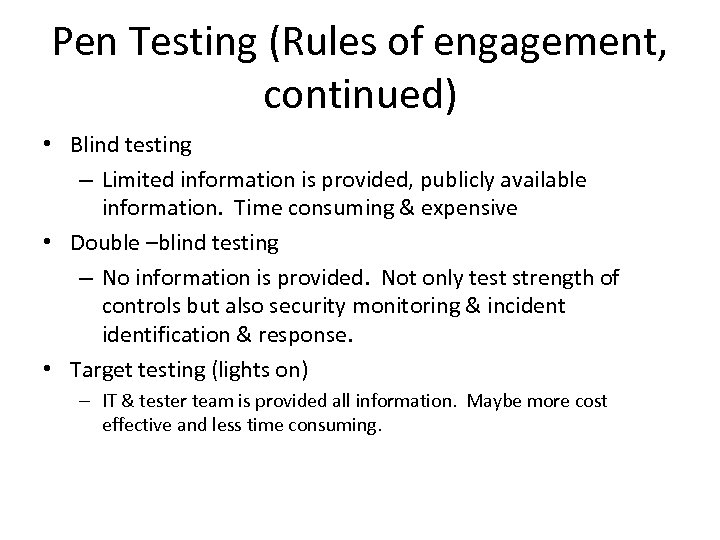 Pen Testing (Rules of engagement, continued)

• Blind testing
– Limited information is provided, publicly available information. Time consuming & expensive
• Double –blind testing
– No information is provided. Not only test strength of controls but also security monitoring & incident identification & response.
• Target testing (lights on)
– IT & tester team is provided all information. Maybe more cost effective and less time consuming.